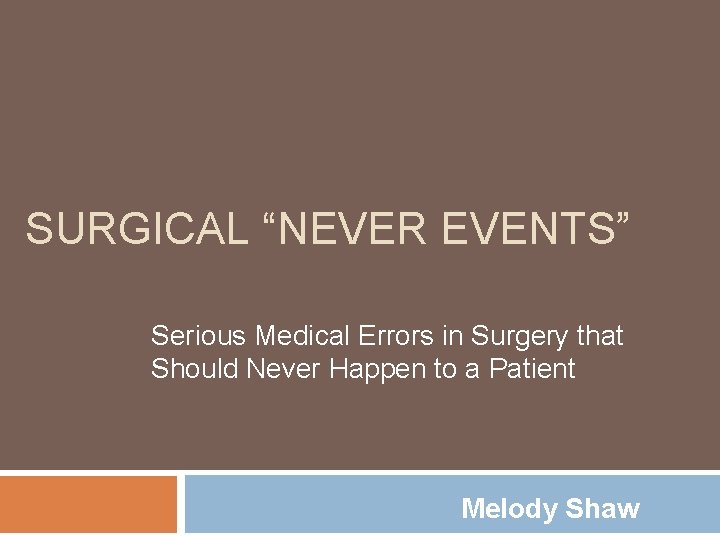 SURGICAL “NEVER EVENTS”

Serious Medical Errors in Surgery that Should Never Happen to a Patient

Melody Shaw